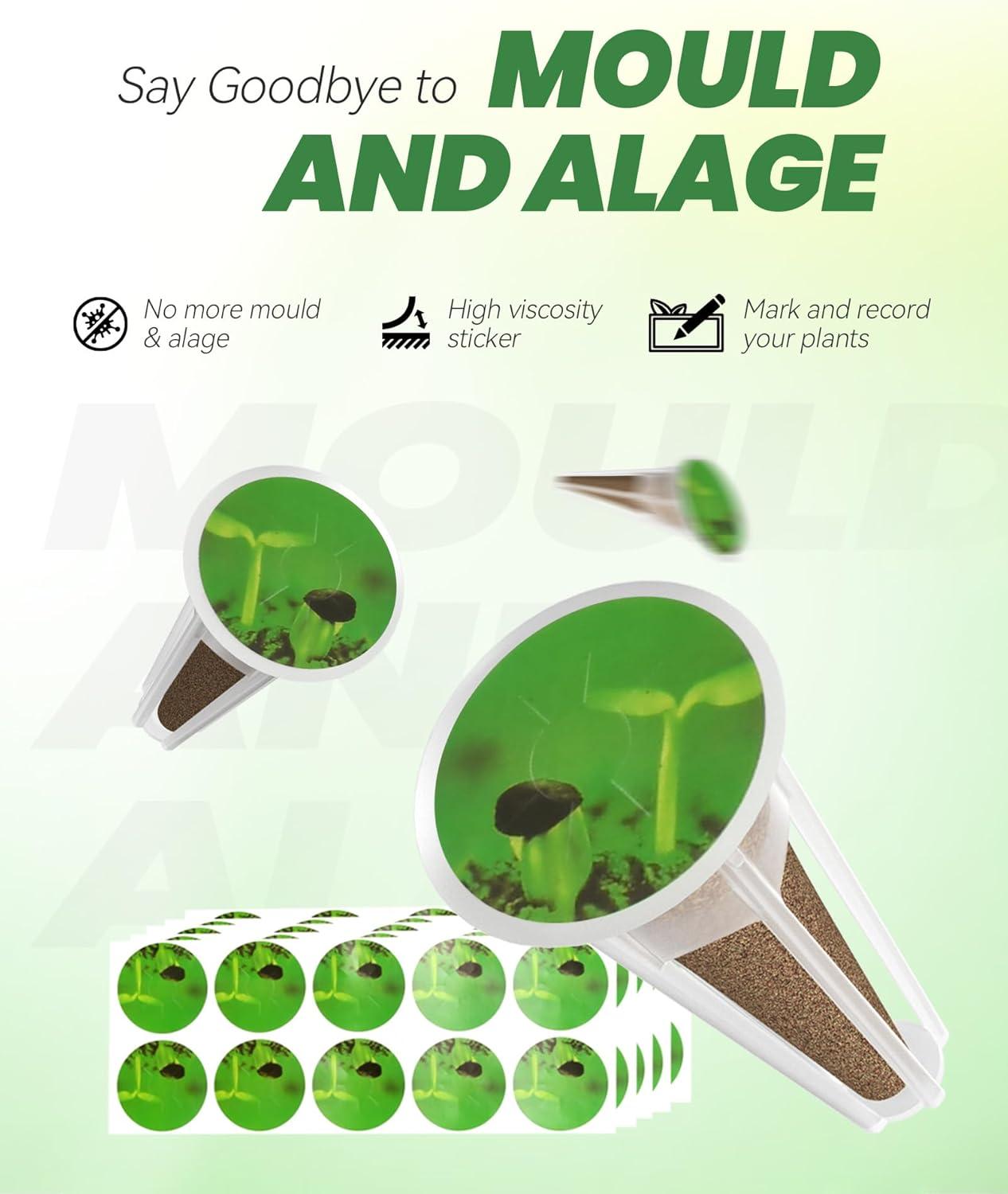 Say Goodbye to MOULD AND ALAGE

No more mould & alage

High viscosity sticker

Mark and record your plants

MOULD AND ALAGE